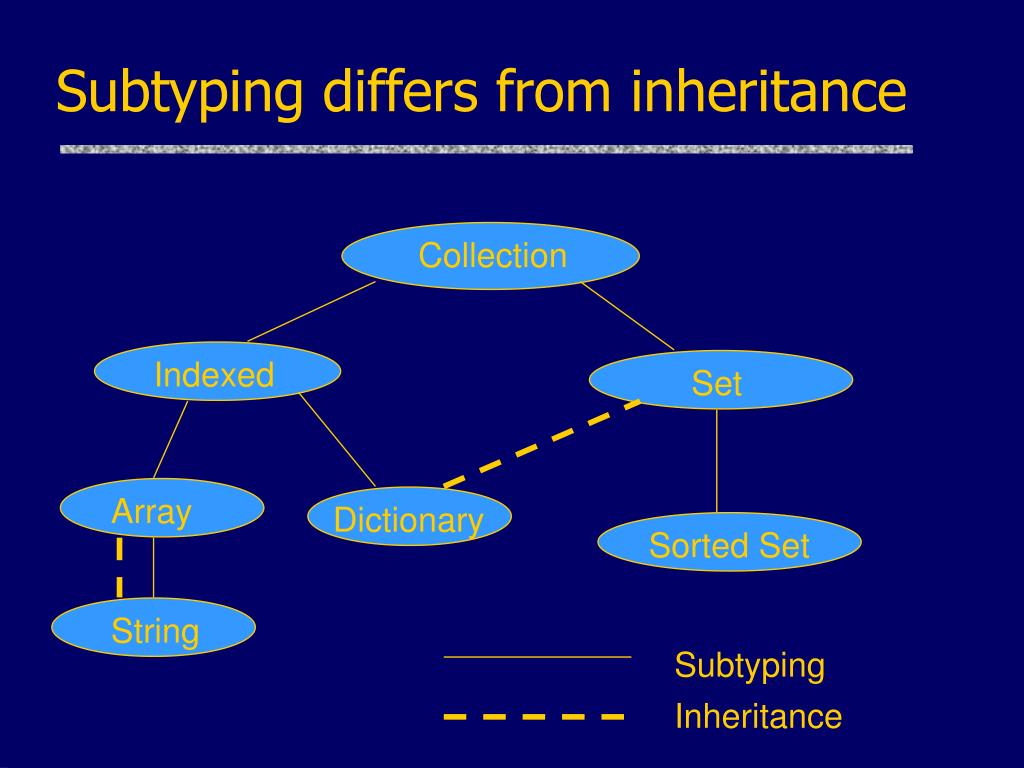 Subtyping differs from inheritance

Collection

Indexed

Set

Array

Dictionary

Sorted Set

String

Subtyping

Inheritance